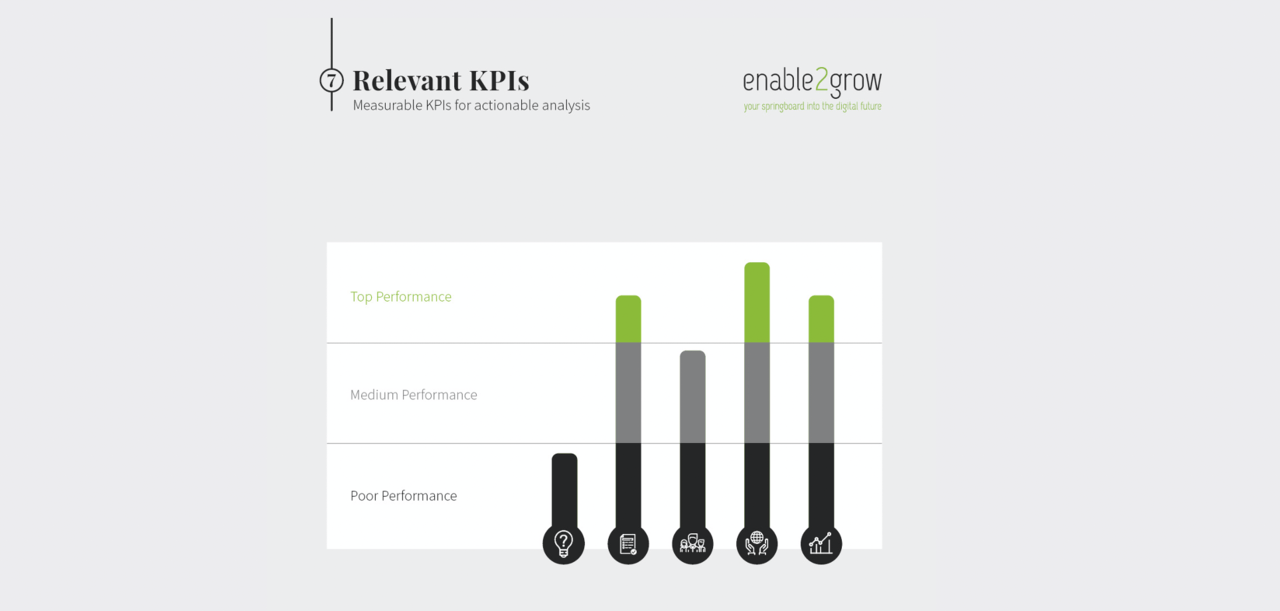 7 Relevant KPIs
Measurable KPIs for actionable analysis

enable2grow
your springboard into the digital future

Top Performance

Medium Performance

Poor Performance